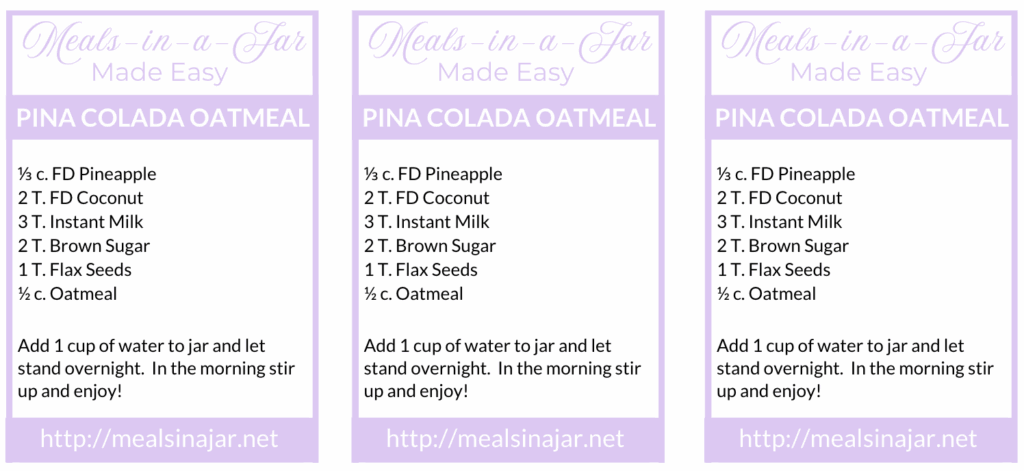 Meals-in-a-Jar
Made Easy

PINA COLADA OATMEAL

⅓ c. FD Pineapple
2 T. FD Coconut
3 T. Instant Milk
2 T. Brown Sugar
1 T. Flax Seeds
½ c. Oatmeal

Add 1 cup of water to jar and let stand overnight. In the morning stir up and enjoy!

http://mealsinajar.net

Meals-in-a-Jar
Made Easy

PINA COLADA OATMEAL

⅓ c. FD Pineapple
2 T. FD Coconut
3 T. Instant Milk
2 T. Brown Sugar
1 T. Flax Seeds
½ c. Oatmeal

Add 1 cup of water to jar and let stand overnight. In the morning stir up and enjoy!

http://mealsinajar.net

Meals-in-a-Jar
Made Easy

PINA COLADA OATMEAL

⅓ c. FD Pineapple
2 T. FD Coconut
3 T. Instant Milk
2 T. Brown Sugar
1 T. Flax Seeds
½ c. Oatmeal

Add 1 cup of water to jar and let stand overnight. In the morning stir up and enjoy!

http://mealsinajar.net